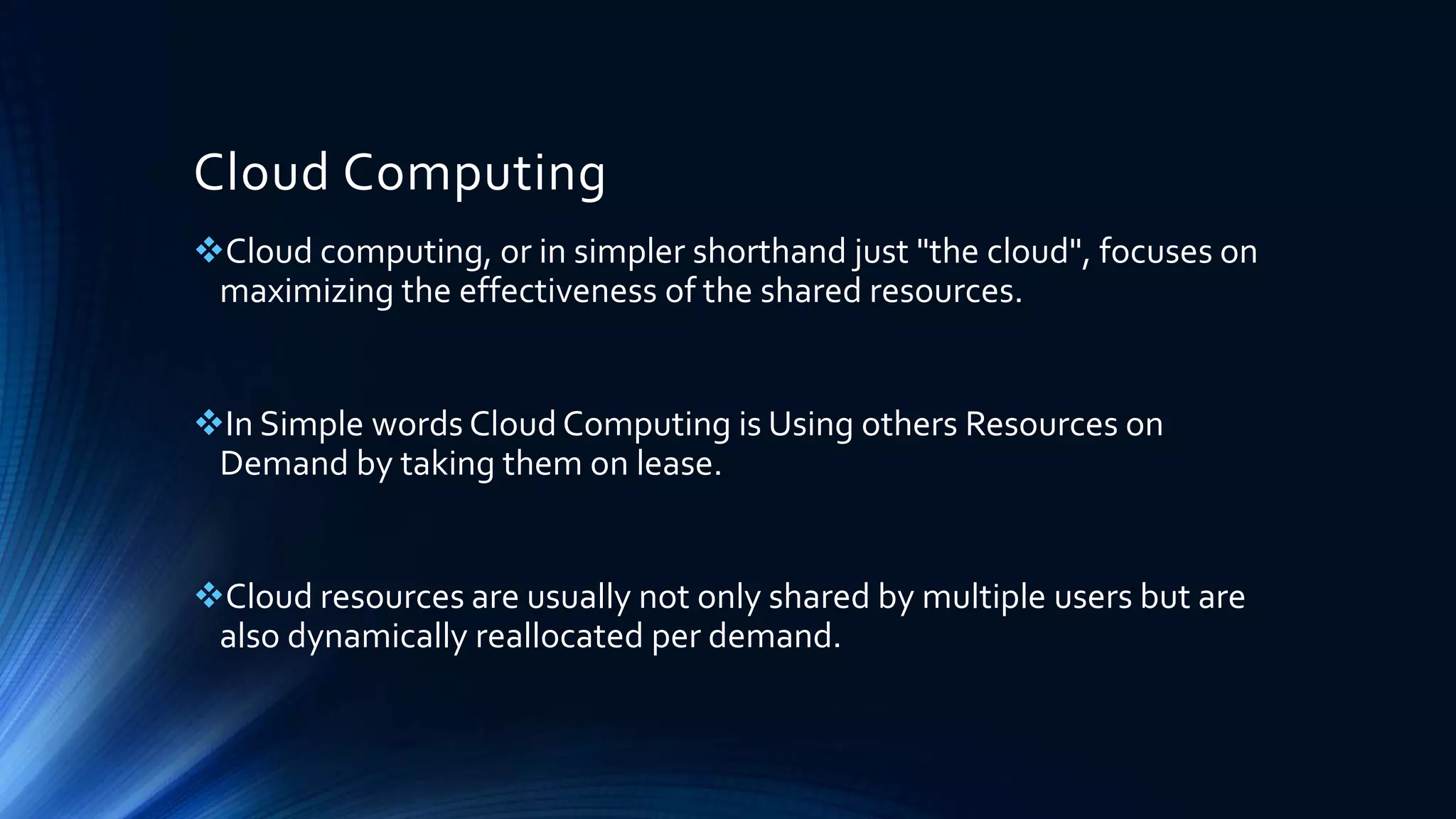 Cloud Computing

❖Cloud computing, or in simpler shorthand just "the cloud", focuses on maximizing the effectiveness of the shared resources.

❖In Simple words Cloud Computing is Using others Resources on Demand by taking them on lease.

❖Cloud resources are usually not only shared by multiple users but are also dynamically reallocated per demand.